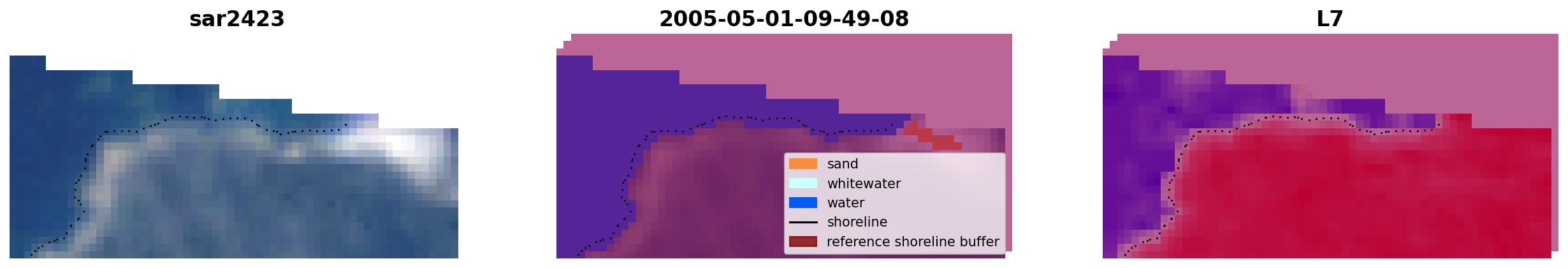 sar2423

2005-05-01-09-49-08

sand
whitewater
water
shoreline
reference shoreline buffer

L7